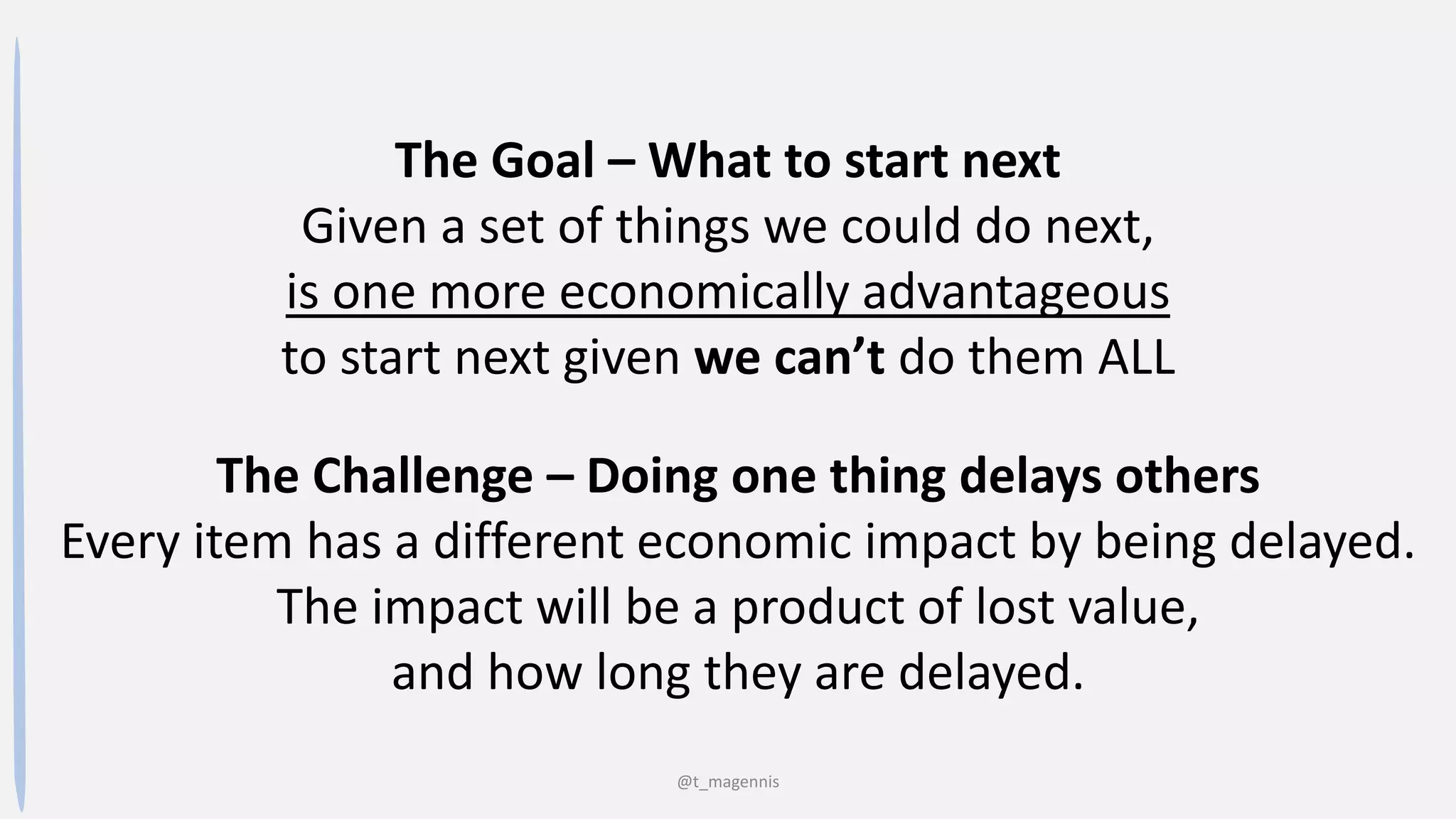 The Goal – What to start next
Given a set of things we could do next, is one more economically advantageous to start next given we can't do them ALL

The Challenge – Doing one thing delays others
Every item has a different economic impact by being delayed. The impact will be a product of lost value, and how long they are delayed.

@t_magennis